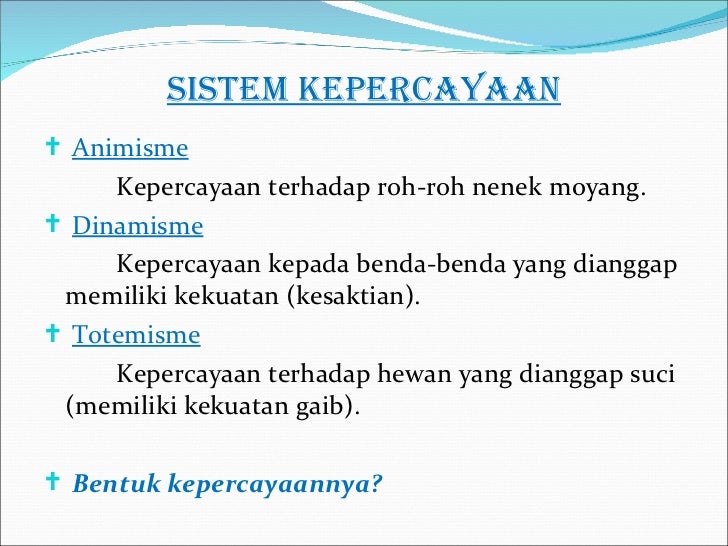 SISTEM KEPERCAYAAN

Animisme

Kepercayaan terhadap roh-roh nenek moyang.

Dinamisme

Kepercayaan kepada benda-benda yang dianggap memiliki kekuatan (kesaktian).

Totemisme

Kepercayaan terhadap hewan yang dianggap suci (memiliki kekuatan gaib).

Bentuk kepercayaannya?